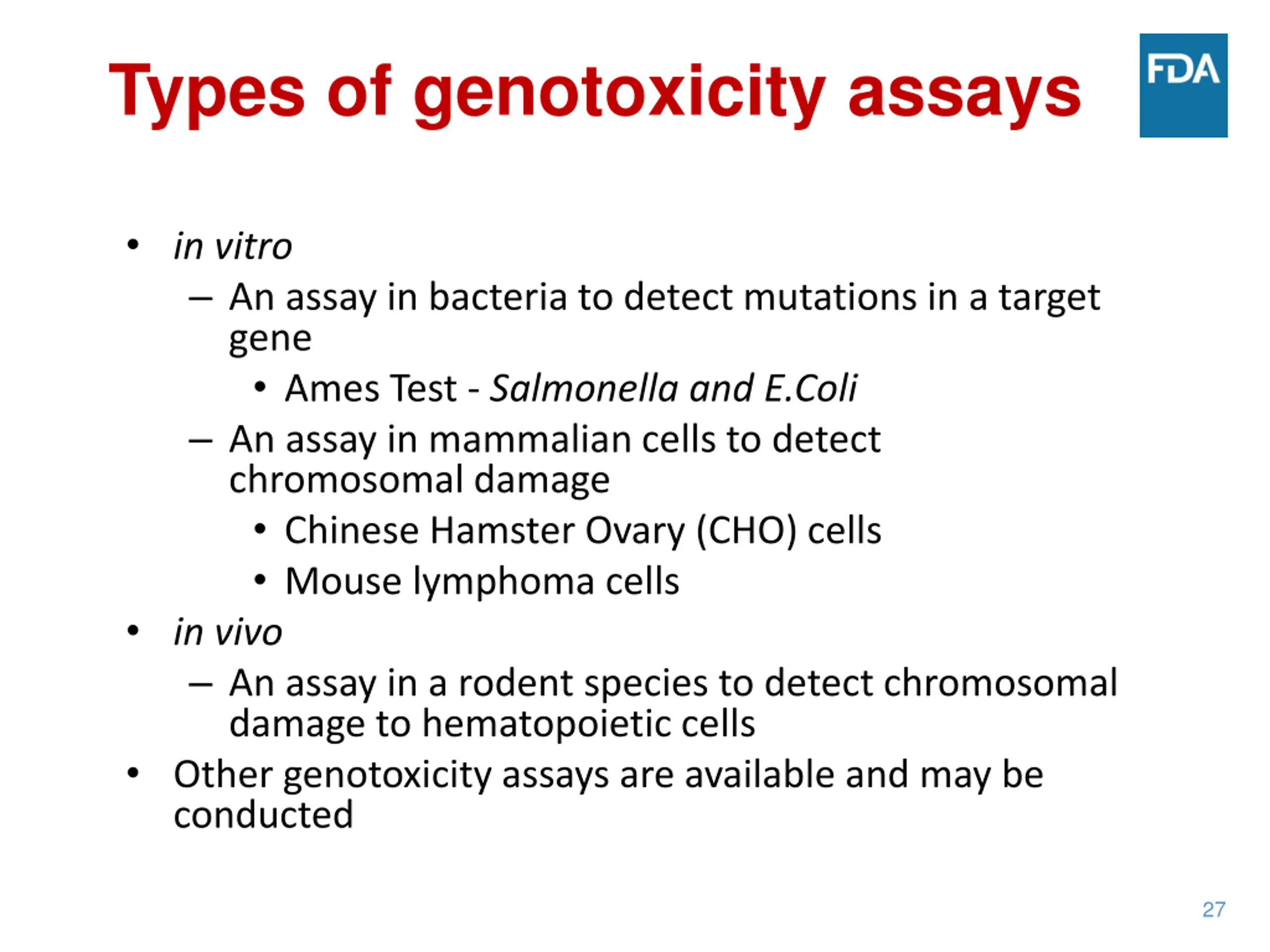 Types of genotoxicity assays

FDA

• in vitro
  – An assay in bacteria to detect mutations in a target gene
    • Ames Test - Salmonella and E.Coli
  – An assay in mammalian cells to detect chromosomal damage
    • Chinese Hamster Ovary (CHO) cells
    • Mouse lymphoma cells
• in vivo
  – An assay in a rodent species to detect chromosomal damage to hematopoietic cells
• Other genotoxicity assays are available and may be conducted

27